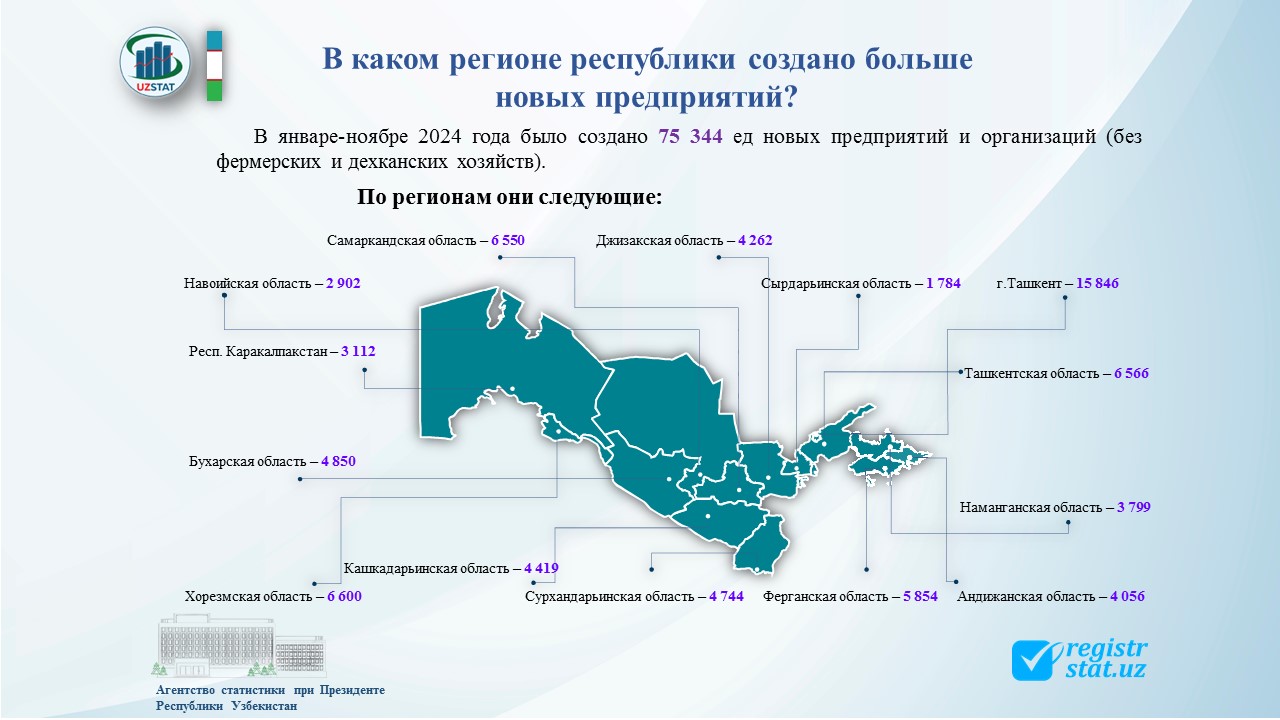 UZSTAT

В каком регионе республики создано больше новых предприятий?

В январе-ноябре 2024 года было создано 75 344 ед новых предприятий и организаций (без фермерских и дехканских хозяйств).

По регионам они следующие:

Самаркандская область – 6 550

Джизакская область – 4 262

Навоийская область – 2 902

Сырдарьинская область – 1 784

г.Ташкент – 15 846

Респ. Каракалпакстан – 3 112

Ташкентская область – 6 566

Бухарская область – 4 850

Наманганская область – 3 799

Кашкадарьинская область – 4 419

Хорезмская область – 6 600

Сурхандарьинская область – 4 744

Ферганская область – 5 854

Андижанская область – 4 056

Агентство статистики при Президенте Республики Узбекистан

registr stat.uz